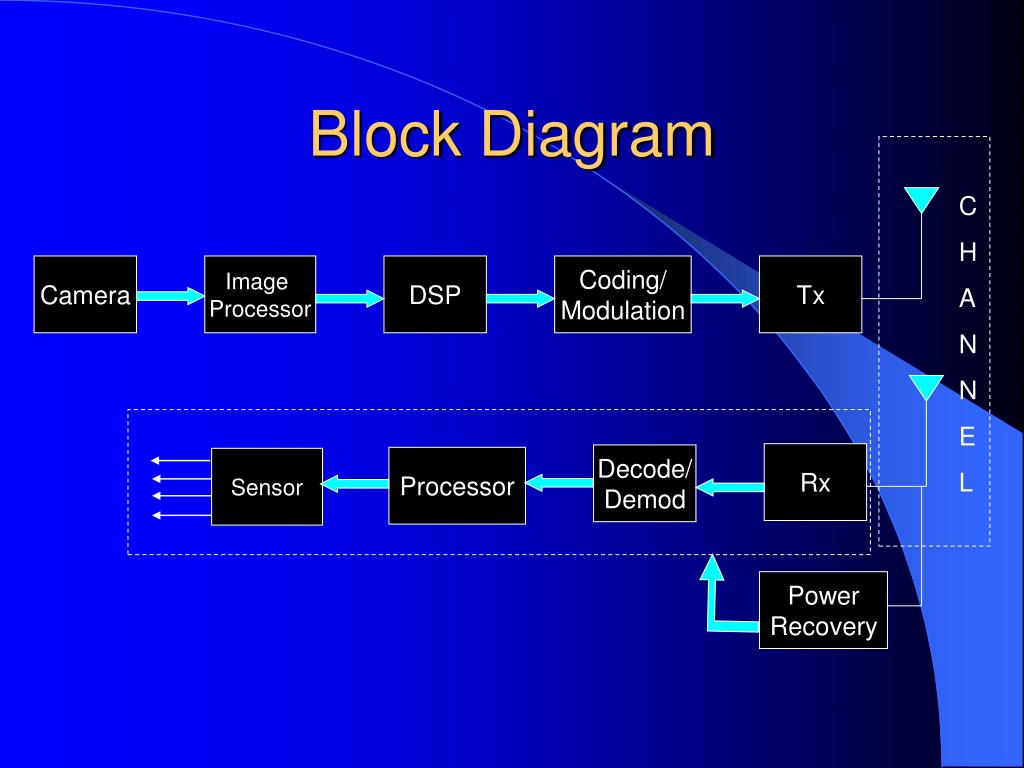 Block Diagram

Camera

Image Processor

DSP

Coding/ Modulation

Tx

CHANNEL

Sensor

Processor

Decode/ Demod

Rx

Power Recovery